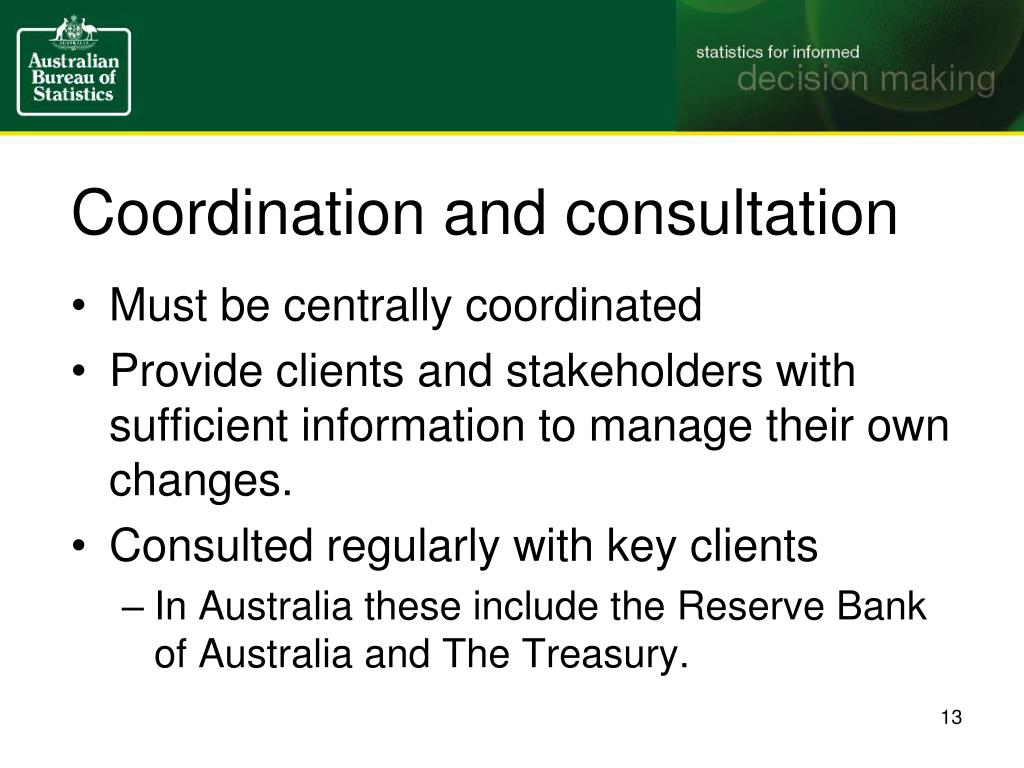 Australian Bureau of Statistics

statistics for informed
decision making

Coordination and consultation

• Must be centrally coordinated
• Provide clients and stakeholders with sufficient information to manage their own changes.
• Consulted regularly with key clients
– In Australia these include the Reserve Bank of Australia and The Treasury.

13